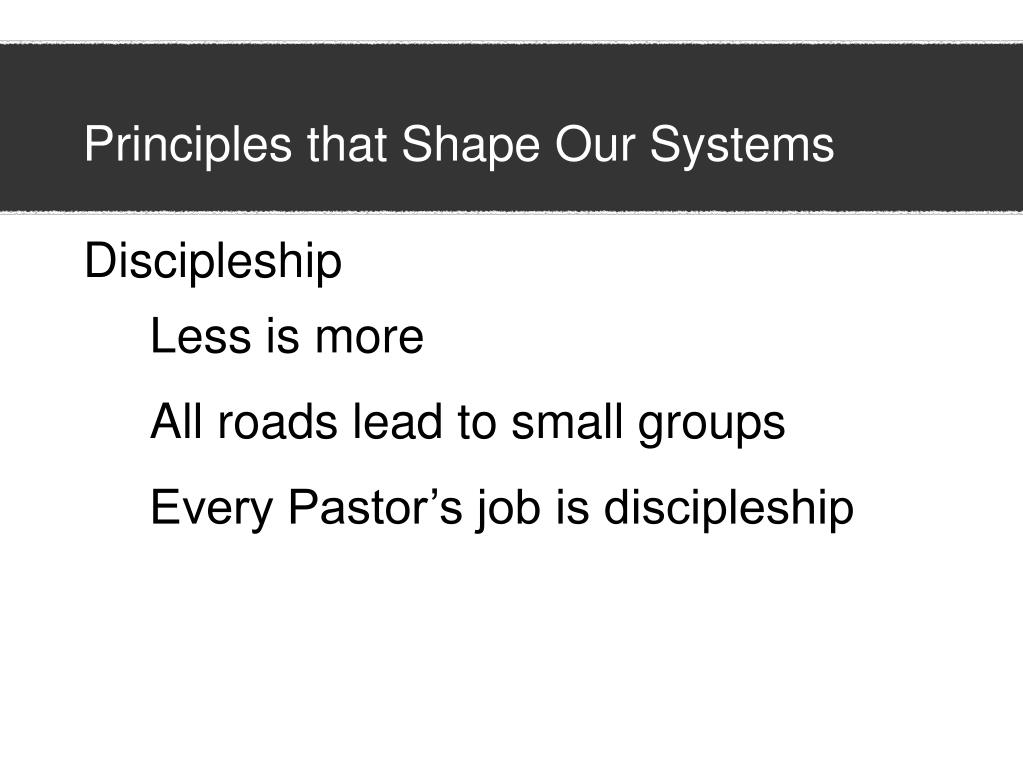 Principles that Shape Our Systems

Discipleship

Less is more

All roads lead to small groups

Every Pastor’s job is discipleship